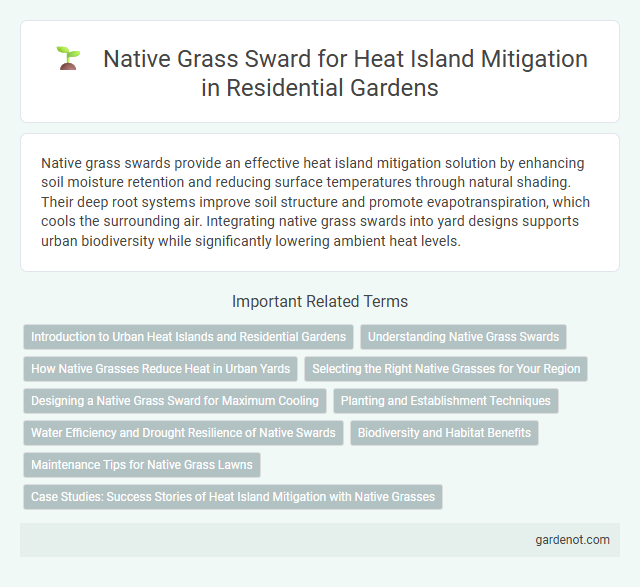 Native Grass Sward for Heat Island Mitigation in Residential Gardens

Native grass swards provide an effective heat island mitigation solution by enhancing soil moisture retention and reducing surface temperatures through natural shading. Their deep root systems improve soil structure and promote evapotranspiration, which cools the surrounding air. Integrating native grass swards into yard designs supports urban biodiversity while significantly lowering ambient heat levels.

Important Related Terms

Introduction to Urban Heat Islands and Residential Gardens

Understanding Native Grass Swards

How Native Grasses Reduce Heat in Urban Yards

Selecting the Right Native Grasses for Your Region

Designing a Native Grass Sward for Maximum Cooling

Planting and Establishment Techniques

Water Efficiency and Drought Resilience of Native Swards

Biodiversity and Habitat Benefits

Maintenance Tips for Native Grass Lawns

Case Studies: Success Stories of Heat Island Mitigation with Native Grasses

gardenot.com